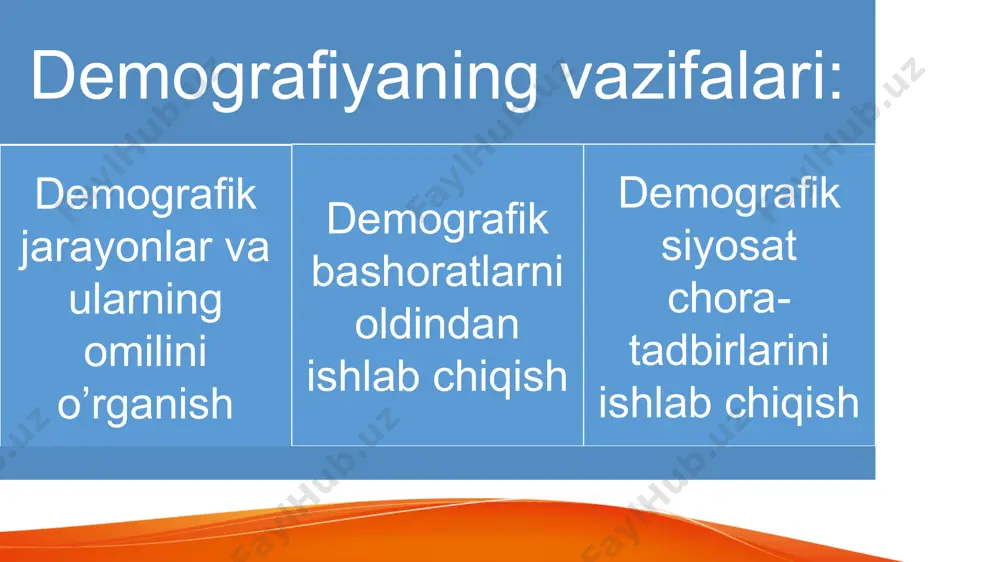 Demografiyaning vazifalari:

Demografik jarayonlar va ularning omilini o’rganish

Demografik bashoratlarni oldindan ishlab chiqish

Demografik siyosat chora-tadbirlarini ishlab chiqish

FaylHub.uz